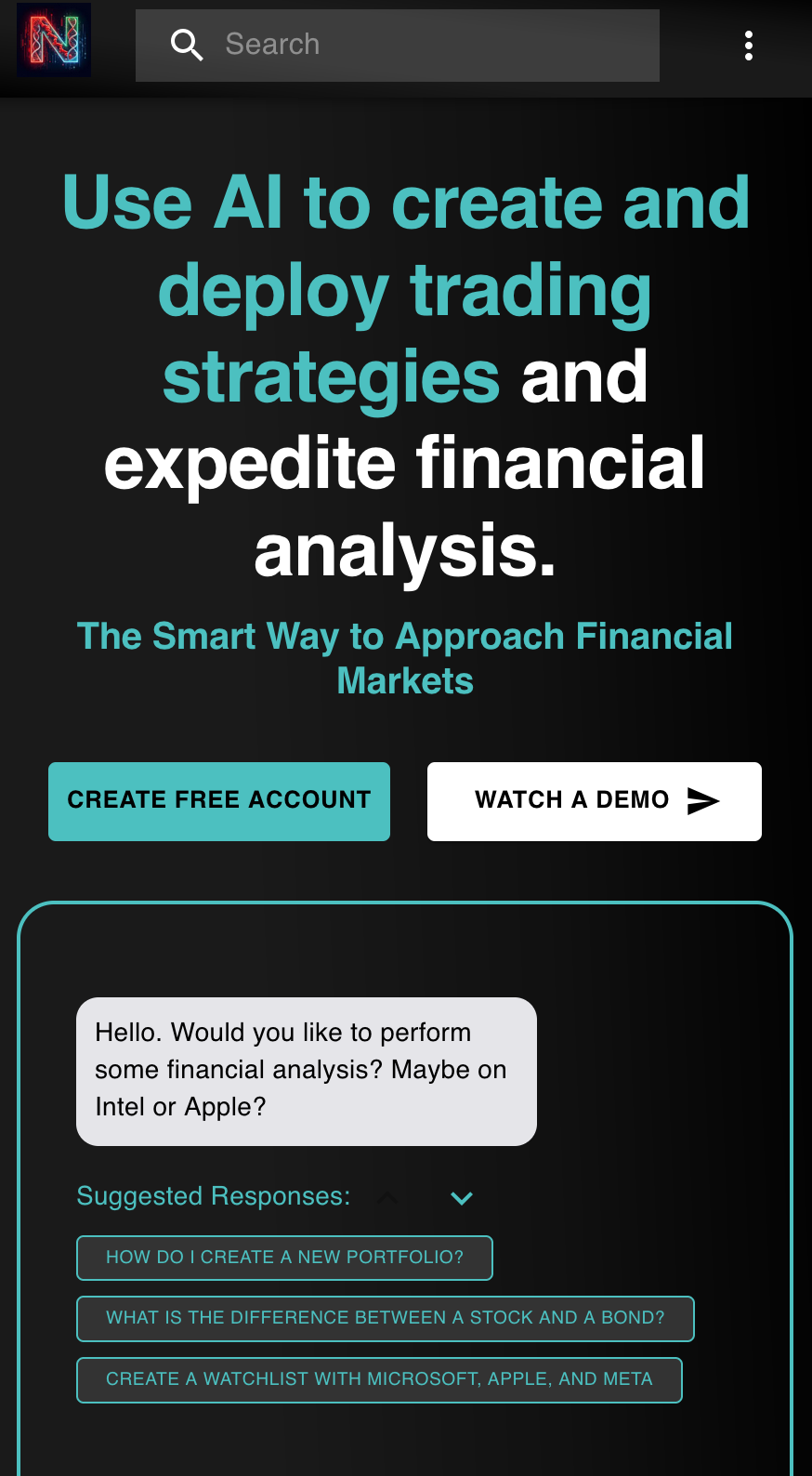 N

Search

Use AI to create and deploy trading strategies and expedite financial analysis.

The Smart Way to Approach Financial Markets

CREATE FREE ACCOUNT

WATCH A DEMO

Hello. Would you like to perform some financial analysis? Maybe on Intel or Apple?

Suggested Responses:

HOW DO I CREATE A NEW PORTFOLIO?

WHAT IS THE DIFFERENCE BETWEEN A STOCK AND A BOND?

CREATE A WATCHLIST WITH MICROSOFT, APPLE, AND META